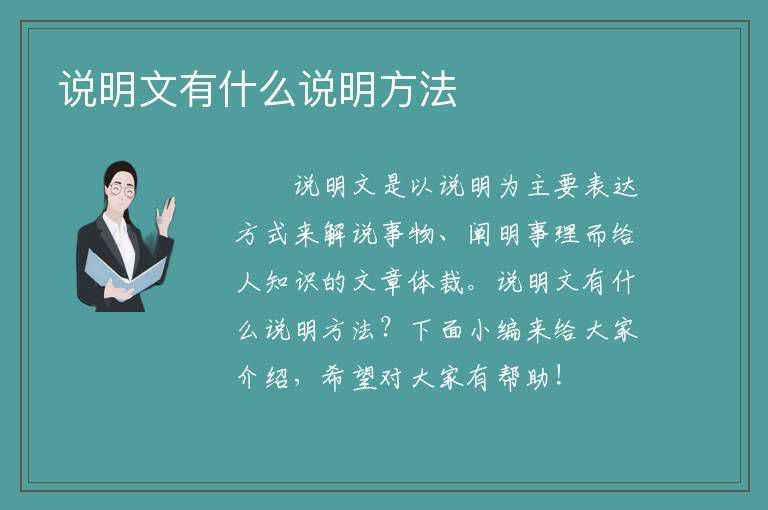 说明文有什么说明方法

说明文是以说明为主要表达方式来解说事物、阐明事理而给人知识的文章体裁。说明文有什么说明方法？下面小编来给大家介绍，希望对大家有帮助！